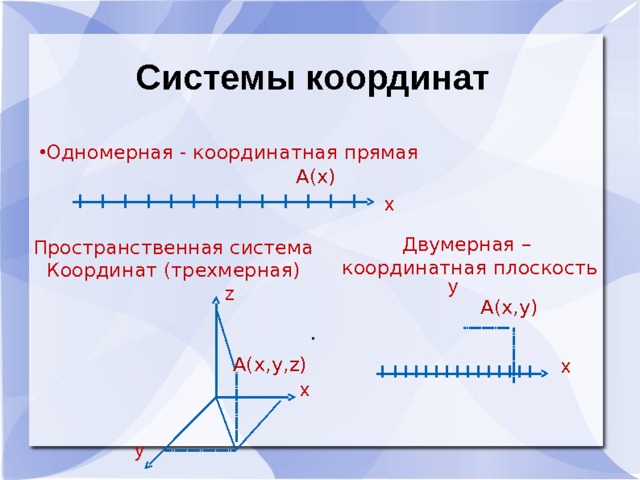 Системы координат

•Одномерная - координатная прямая

A(x)

x

Пространственная система Координат (трехмерная)

z

A(x,y,z)

x

y

Двумерная – координатная плоскость

y

A(x,y)

x